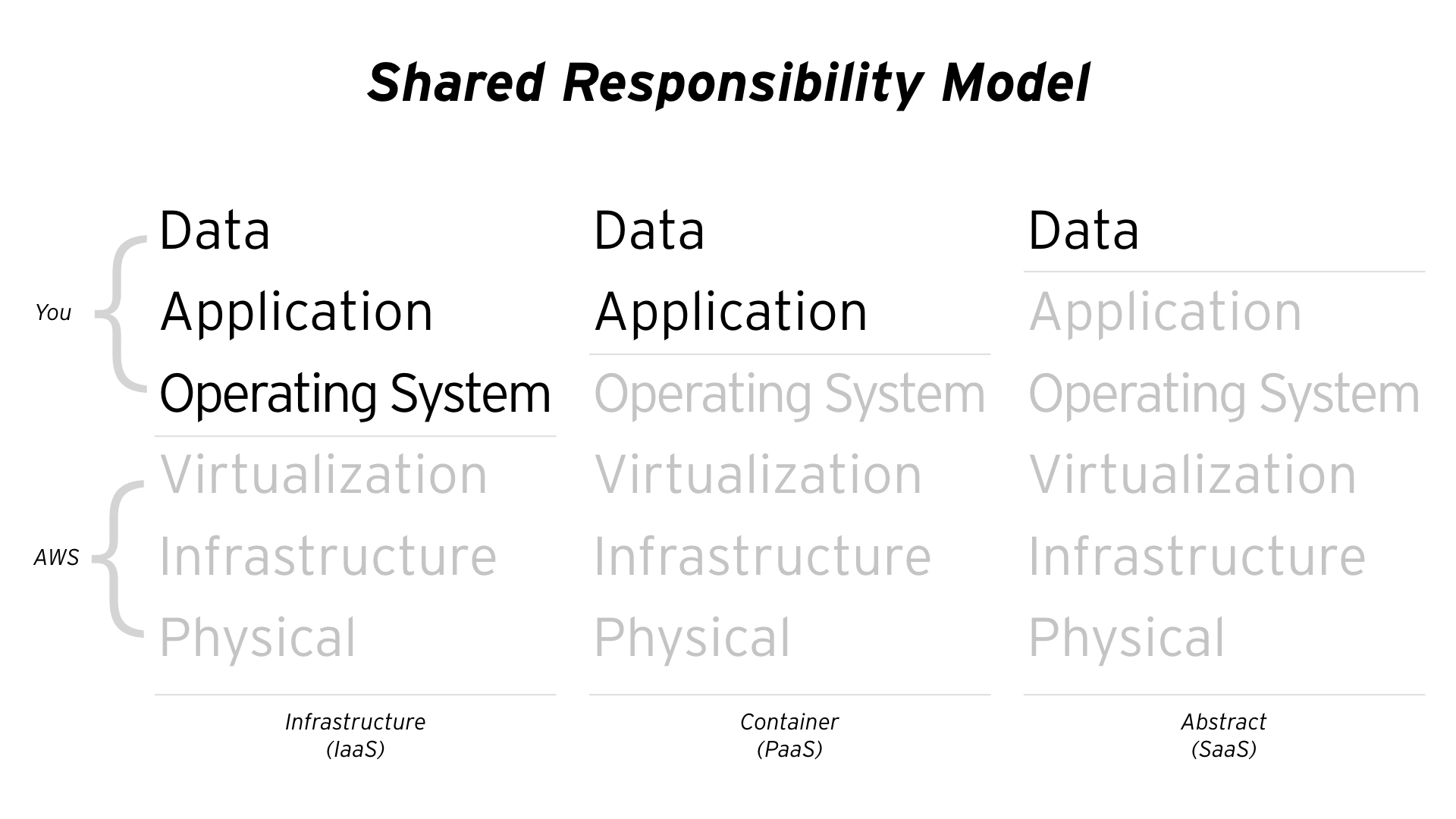 Shared Responsibility Model

You

AWS

Data
Application
Operating System
Virtualization
Infrastructure
Physical

Infrastructure
(IaaS)

Data
Application
Operating System
Virtualization
Infrastructure
Physical

Container
(PaaS)

Data
Application
Operating System
Virtualization
Infrastructure
Physical

Abstract
(SaaS)